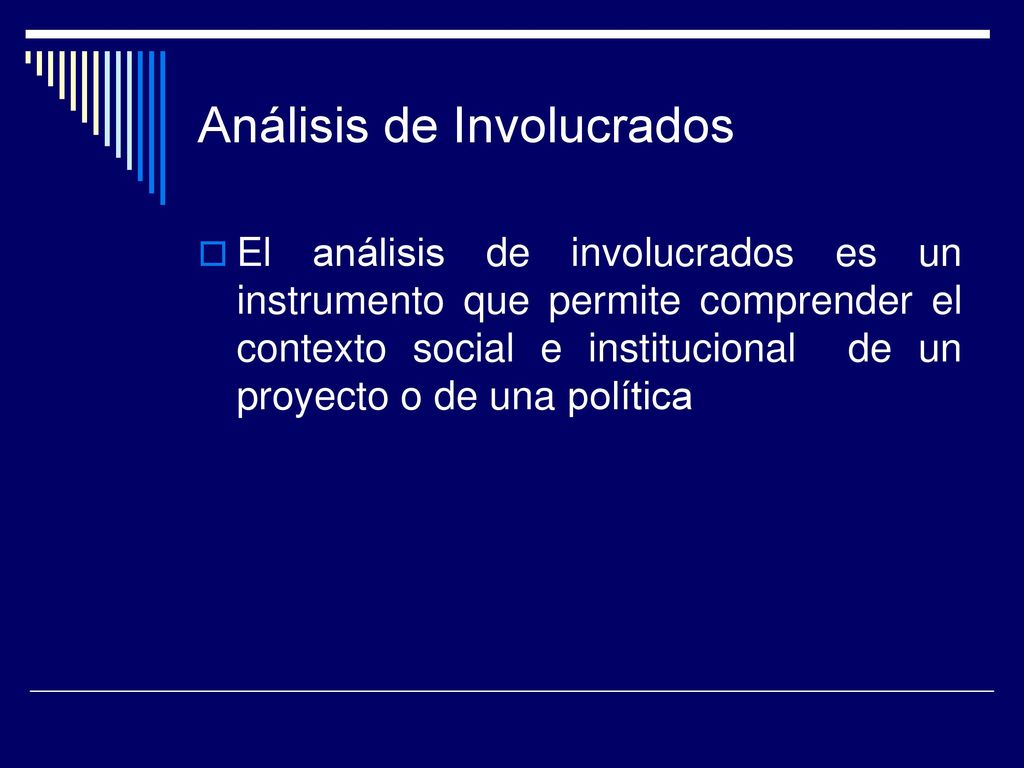 Análisis de Involucrados

El análisis de involucrados es un instrumento que permite comprender el contexto social e institucional de un proyecto o de una política